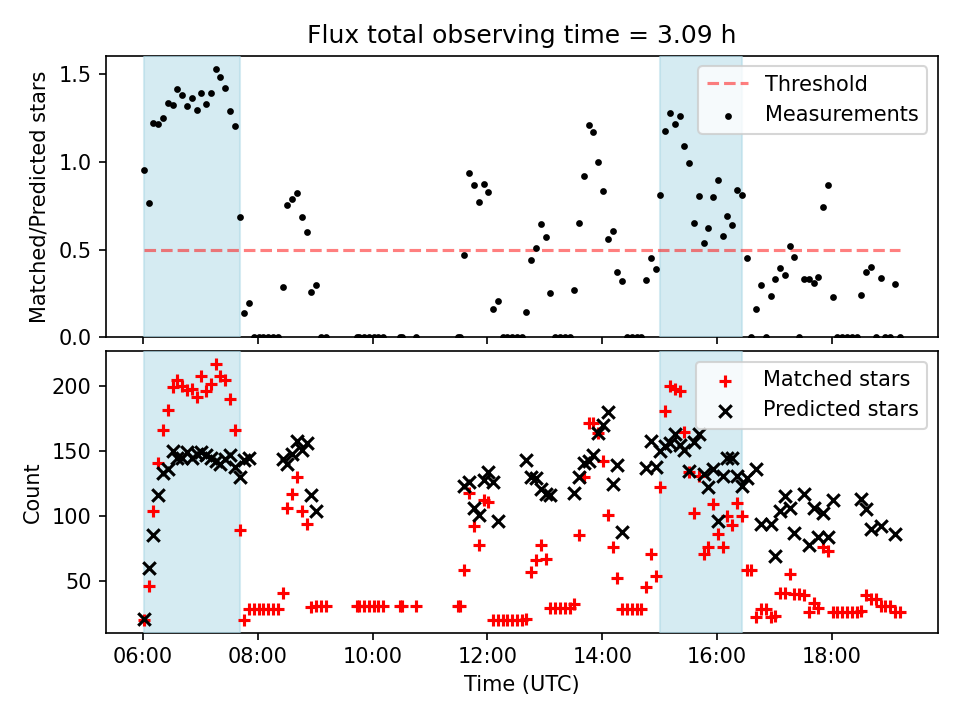 Flux total observing time = 3.09 h

Matched/Predicted stars

1.5
1.0
0.5
0.0

Threshold
Measurements

Count

200
150
100
50

Matched stars
Predicted stars

06:00 08:00 10:00 12:00 14:00 16:00 18:00

Time (UTC)